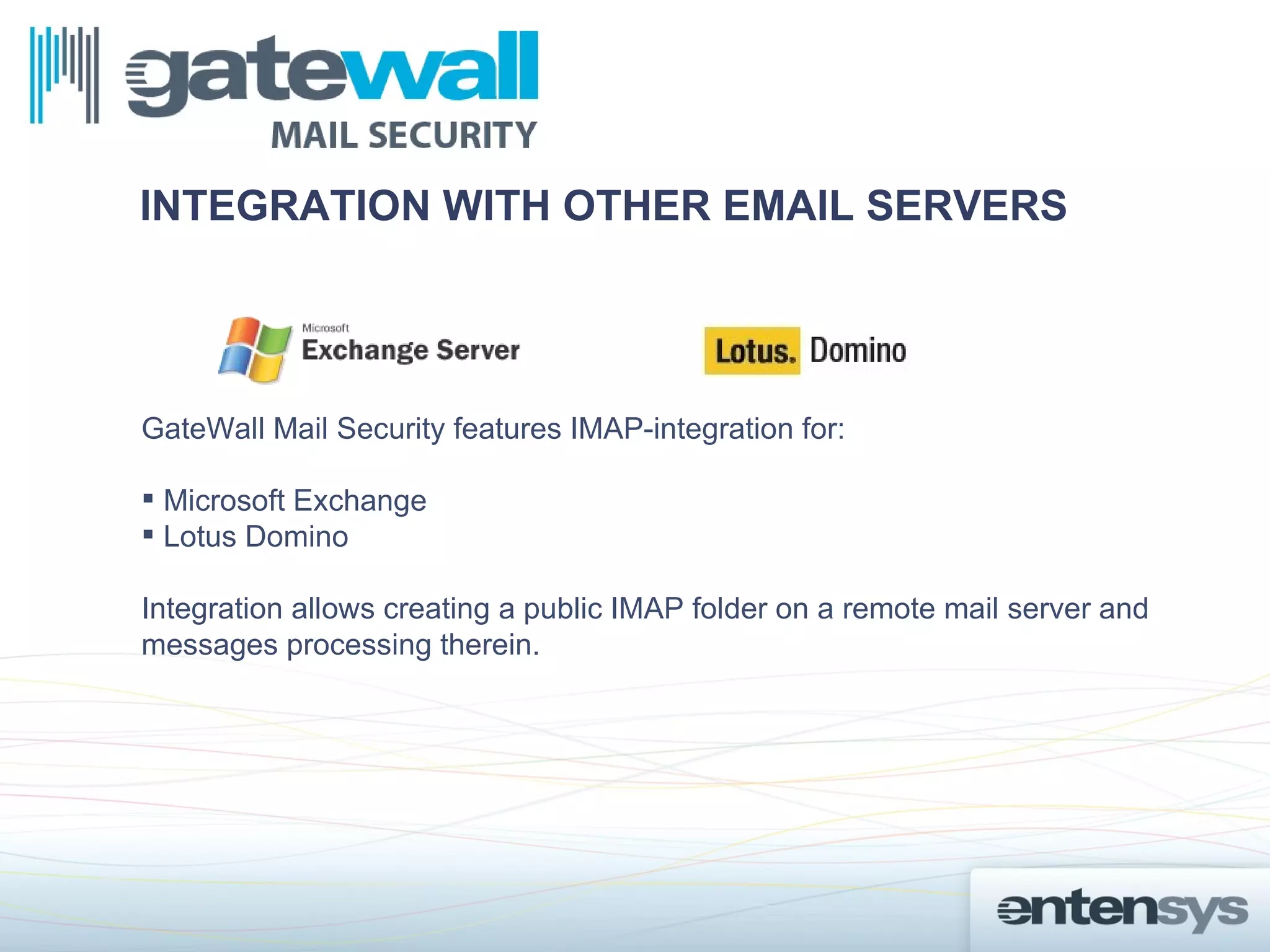 gatewall
MAIL SECURITY

INTEGRATION WITH OTHER EMAIL SERVERS

Microsoft
Exchange Server

Lotus. Domino

GateWall Mail Security features IMAP-integration for:

▪ Microsoft Exchange
▪ Lotus Domino

Integration allows creating a public IMAP folder on a remote mail server and messages processing therein.

entensys